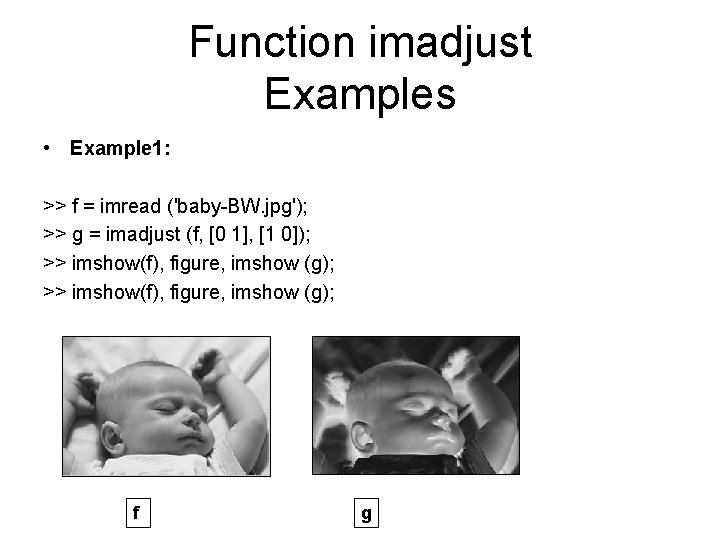 Function imadjust
Examples

• **Example1:**

>> f = imread ('baby-BW.jpg');
>> g = imadjust (f, [0 1], [1 0]);
>> imshow(f), figure, imshow (g);
>> imshow(f), figure, imshow (g);

f

g